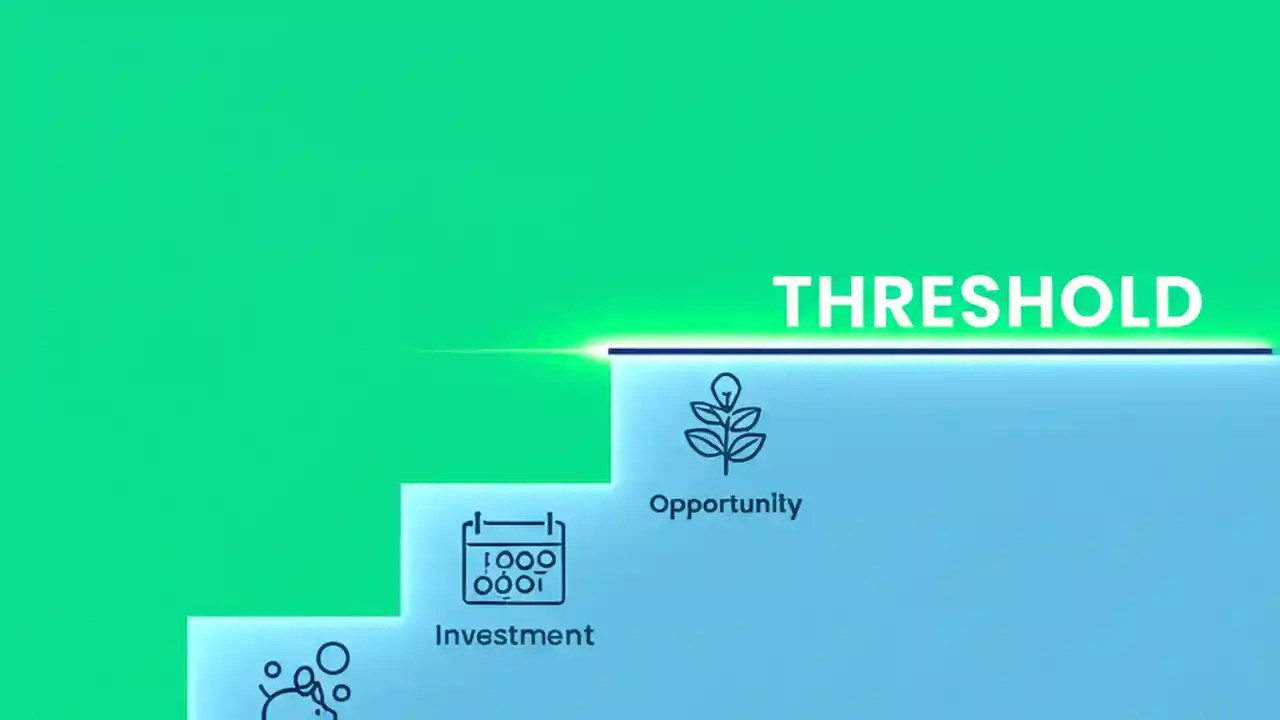 THRESHOLD

Opportunity

Investment